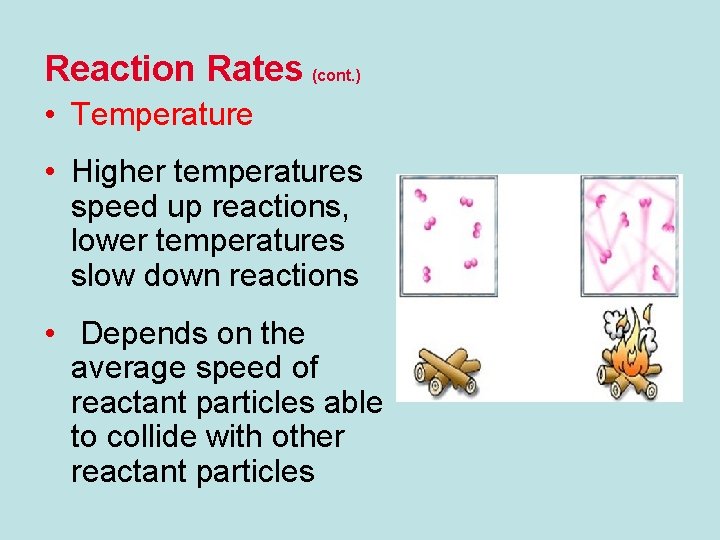 Reaction Rates (cont.)

• Temperature

• Higher temperatures speed up reactions, lower temperatures slow down reactions

• Depends on the average speed of reactant particles able to collide with other reactant particles